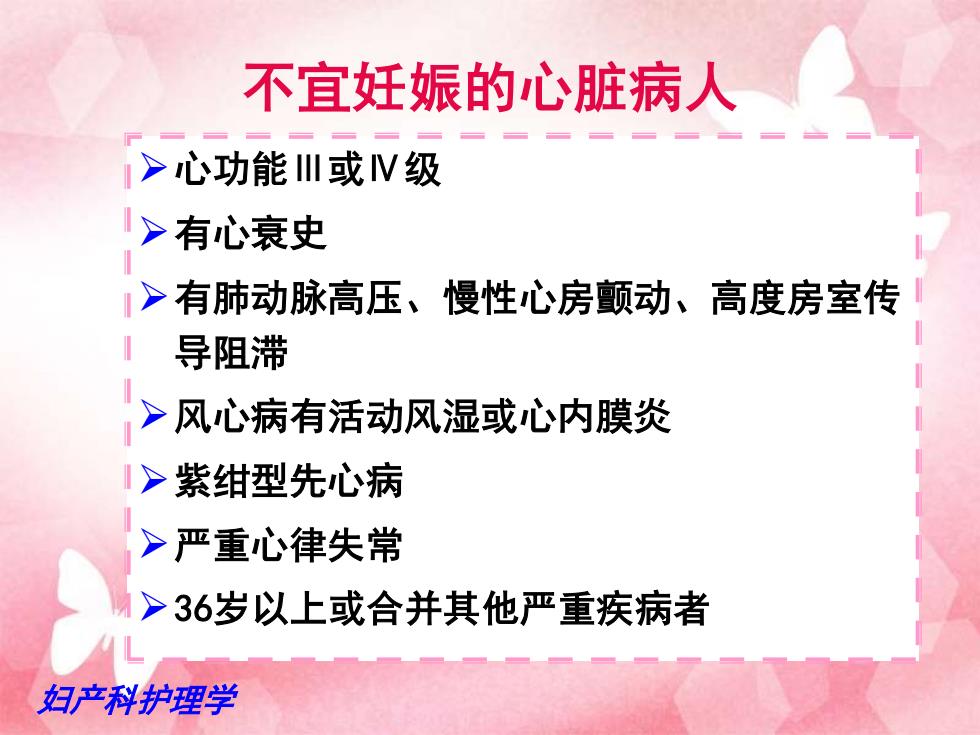 不宜妊娠的心脏病人

➢ 心功能Ⅲ或Ⅳ级
➢ 有心衰史
➢ 有肺动脉高压、慢性心房颤动、高度房室传导阻滞
➢ 风心病有活动风湿或心内膜炎
➢ 紫绀型先心病
➢ 严重心律失常
➢ 36岁以上或合并其他严重疾病者

妇产科护理学